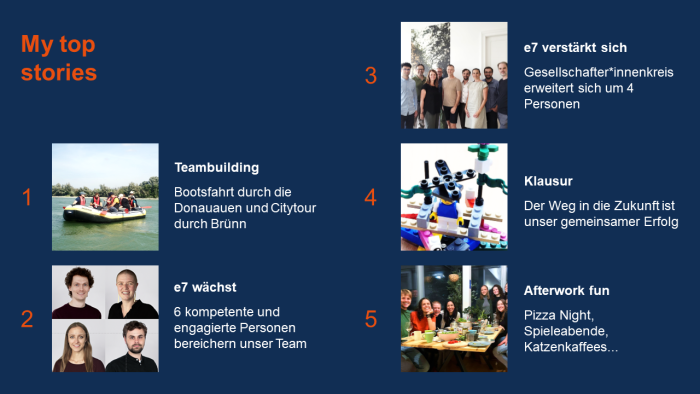 My top stories

1

Teambuilding

Bootsfahrt durch die Donauauen und Citytour durch Brünn

2

e7 wächst

6 kompetente und engagierte Personen bereichern unser Team

3

e7 verstärkt sich

Gesellschafter*innenkreis erweitert sich um 4 Personen

4

Klausur

Der Weg in die Zukunft ist unser gemeinsamer Erfolg

5

Afterwork fun

Pizza Night, Spieleabende, Katzenkaffees...